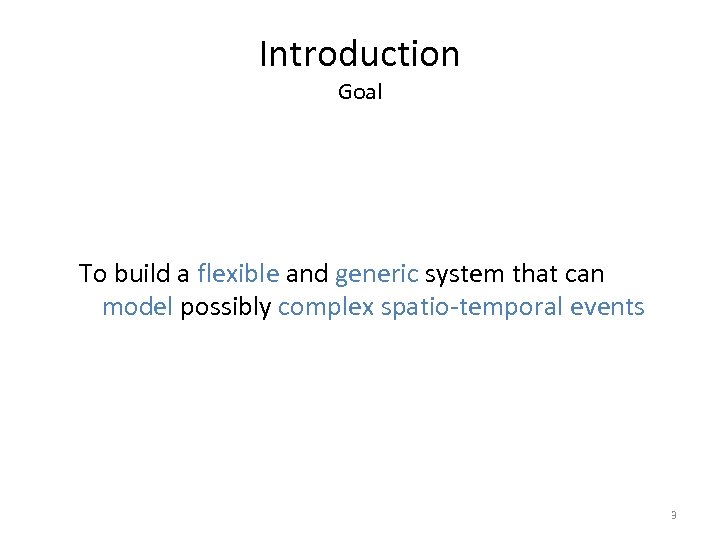 Introduction
Goal

To build a flexible and generic system that can model possibly complex spatio-temporal events

9